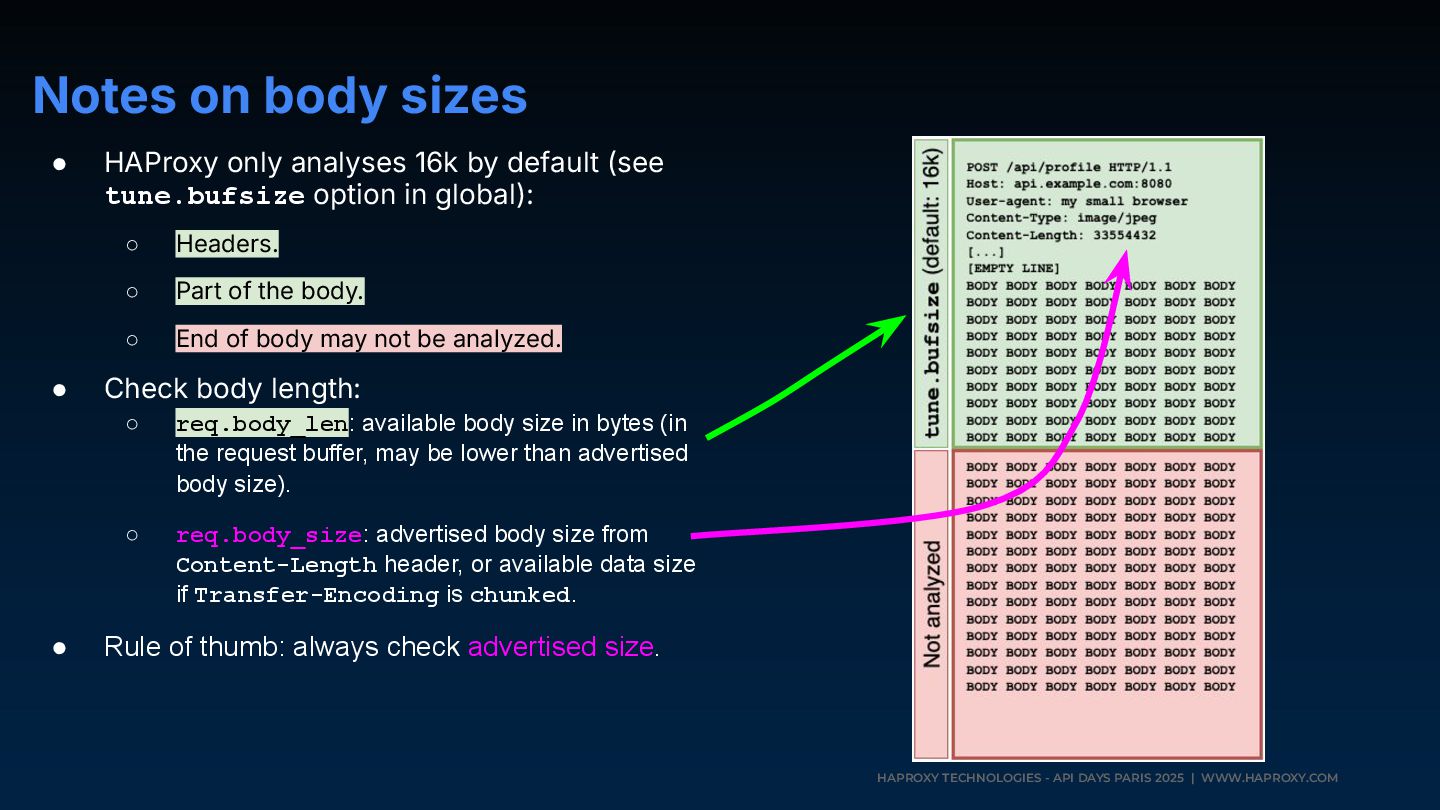 Notes on body sizes

● HAProxy only analyses 16k by default (see tune.bufsize option in global):
  ○ Headers.
  ○ Part of the body.
  ○ End of body may not be analyzed.
● Check body length:
  ○ req.body_len: available body size in bytes (in the request buffer, may be lower than advertised body size).
  ○ req.body_size: advertised body size from Content-Length header, or available data size if Transfer-Encoding is chunked.
● Rule of thumb: always check advertised size.

tune.bufsize (default: 16k)

POST /api/profile HTTP/1.1
Host: api.example.com:8080
User-agent: my small browser
Content-Type: image/jpeg
Content-Length: 33554432
[...]
[EMPTY LINE]
BODY BODY BODY BODY BODY BODY BODY
BODY BODY BODY BODY BODY BODY BODY
BODY BODY BODY BODY BODY BODY BODY
BODY BODY BODY BODY BODY BODY BODY
BODY BODY BODY BODY BODY BODY BODY
BODY BODY BODY BODY BODY BODY BODY
BODY BODY BODY BODY BODY BODY BODY
BODY BODY BODY BODY BODY BODY BODY
BODY BODY BODY BODY BODY BODY BODY
BODY BODY BODY BODY BODY BODY BODY

Not analyzed

BODY BODY BODY BODY BODY BODY BODY
BODY BODY BODY BODY BODY BODY BODY
BODY BODY BODY BODY BODY BODY BODY
BODY BODY BODY BODY BODY BODY BODY
BODY BODY BODY BODY BODY BODY BODY
BODY BODY BODY BODY BODY BODY BODY
BODY BODY BODY BODY BODY BODY BODY
BODY BODY BODY BODY BODY BODY BODY
BODY BODY BODY BODY BODY BODY BODY
BODY BODY BODY BODY BODY BODY BODY
BODY BODY BODY BODY BODY BODY BODY
BODY BODY BODY BODY BODY BODY BODY
BODY BODY BODY BODY BODY BODY BODY
BODY BODY BODY BODY BODY BODY BODY

HAPROXY TECHNOLOGIES - API DAYS PARIS 2025 | WWW.HAPROXY.COM